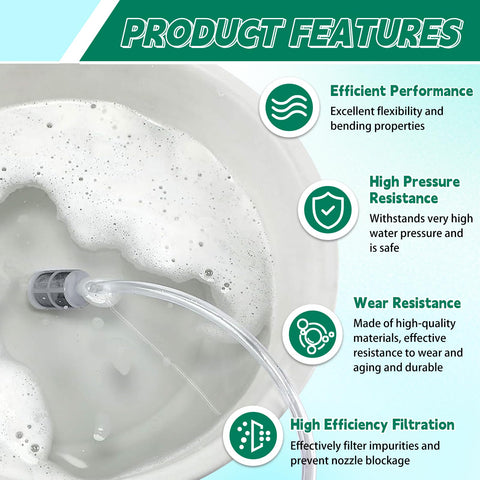 PRODUCT FEATURES

Efficient Performance
Excellent flexibility and bending properties

High Pressure Resistance
Withstands very high water pressure and is safe

Wear Resistance
Made of high-quality materials, effective resistance to wear and aging and durable

High Efficiency Filtration
Effectively filter impurities and prevent nozzle blockage